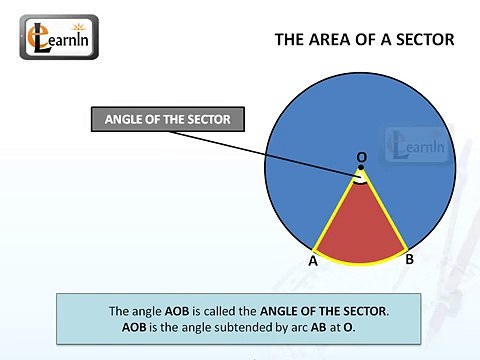 eLearnIn

THE AREA OF A SECTOR

ANGLE OF THE SECTOR

eLearnIn

O

A

B

The angle AOB is called the ANGLE OF THE SECTOR.
AOB is the angle subtended by arc AB at O.